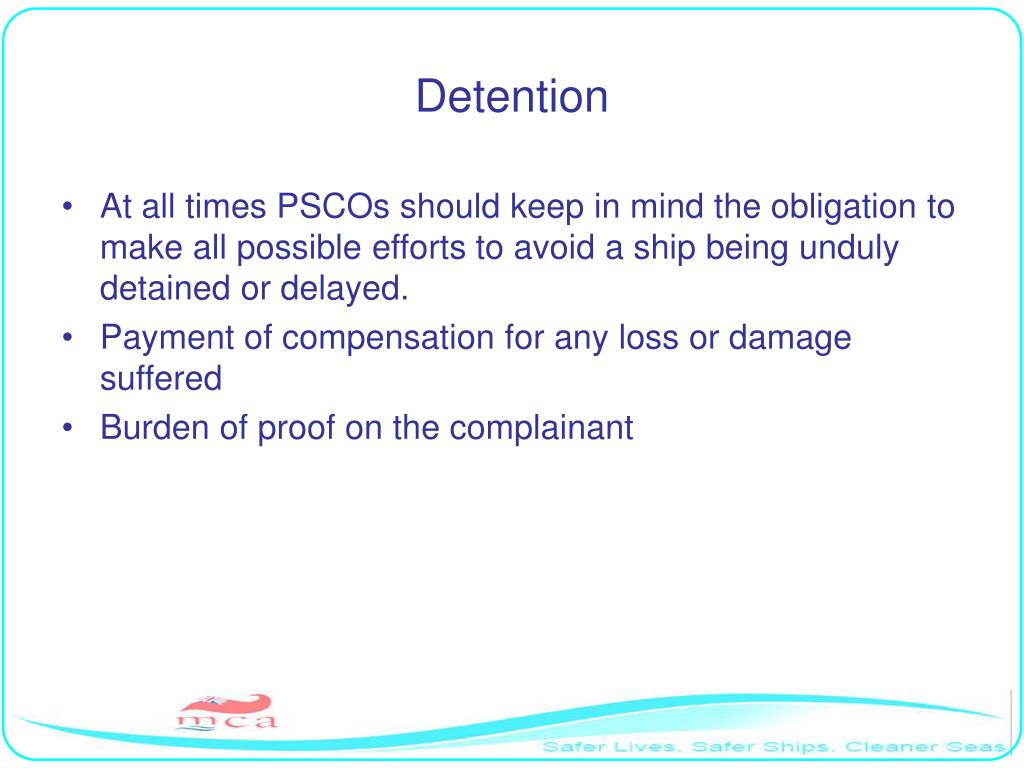 Detention

• At all times PSCOs should keep in mind the obligation to make all possible efforts to avoid a ship being unduly detained or delayed.
• Payment of compensation for any loss or damage suffered
• Burden of proof on the complainant

mca

Safer Lives, Safer Ships, Cleaner Seas